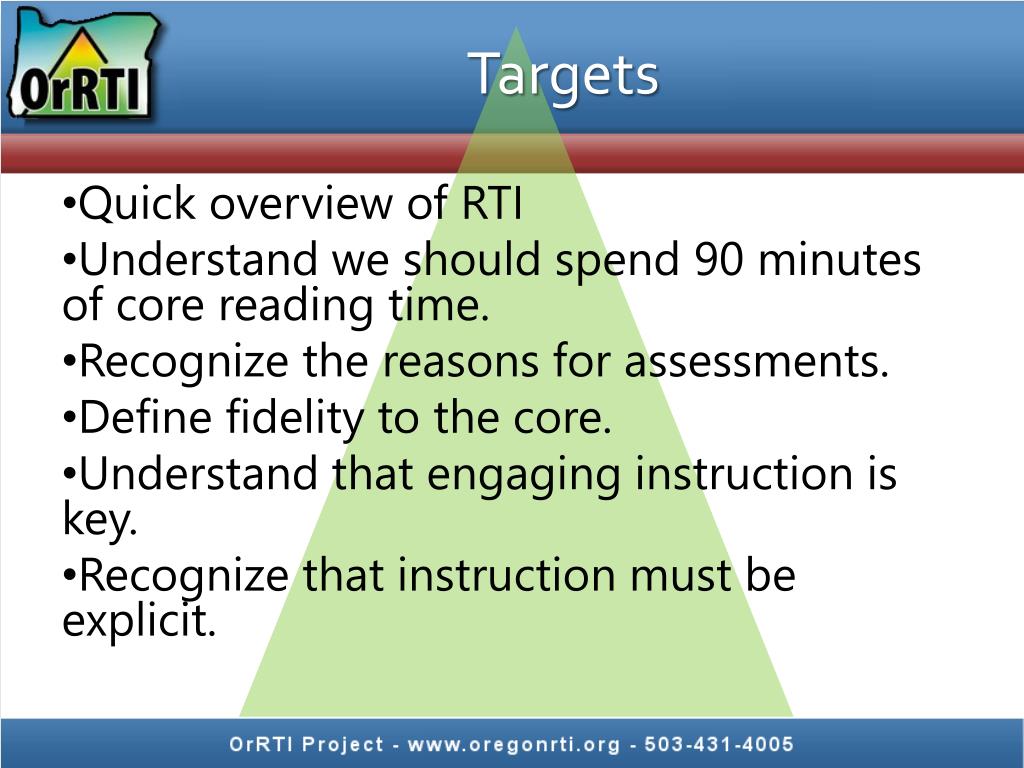 OrRTI

Targets

•Quick overview of RTI
•Understand we should spend 90 minutes of core reading time.
•Recognize the reasons for assessments.
•Define fidelity to the core.
•Understand that engaging instruction is key.
•Recognize that instruction must be explicit.

OrRTI Project - www.oregonrti.org - 503-431-4005